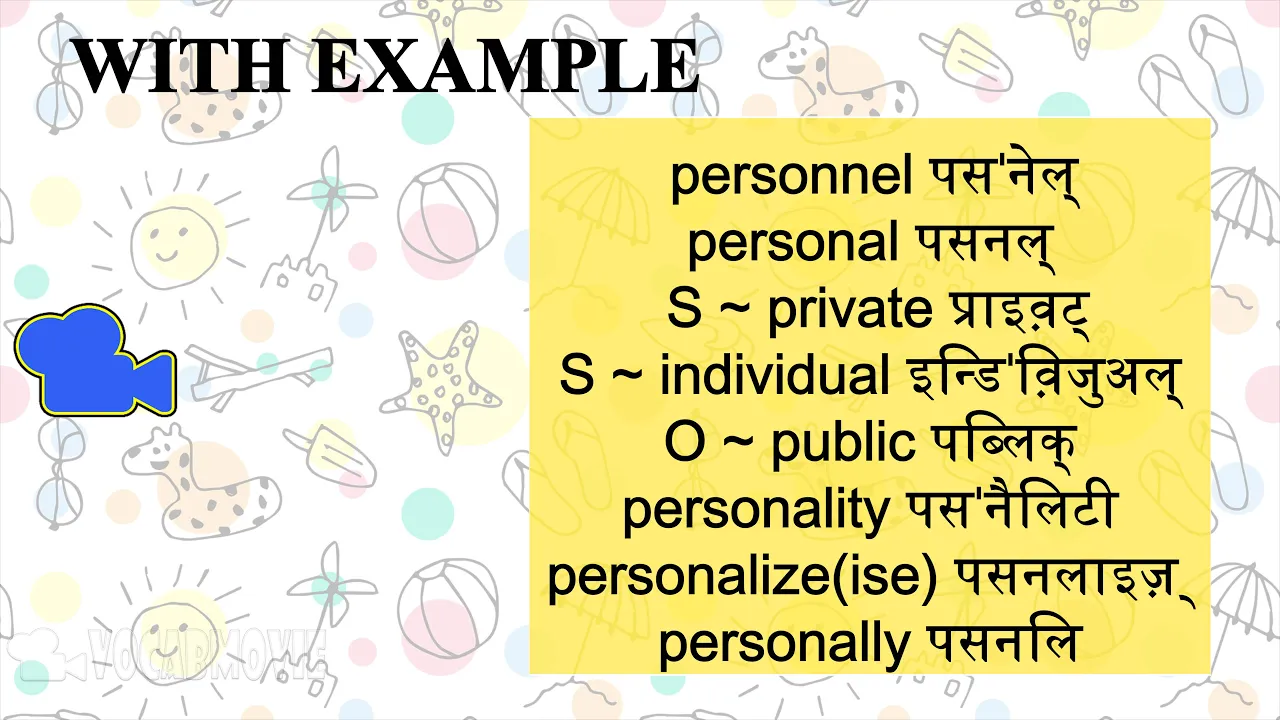 WITH EXAMPLE

personnel पस'नेल्
personal पसनल्
S ~ private प्राइव़ट्
S ~ individual इन्डि'व़िजुअल्
O ~ public पब्लिक्
personality पस'नैलिटी
personalize(ise) पसनलाइज़्
personally पसनलि

VOCABMOVIE